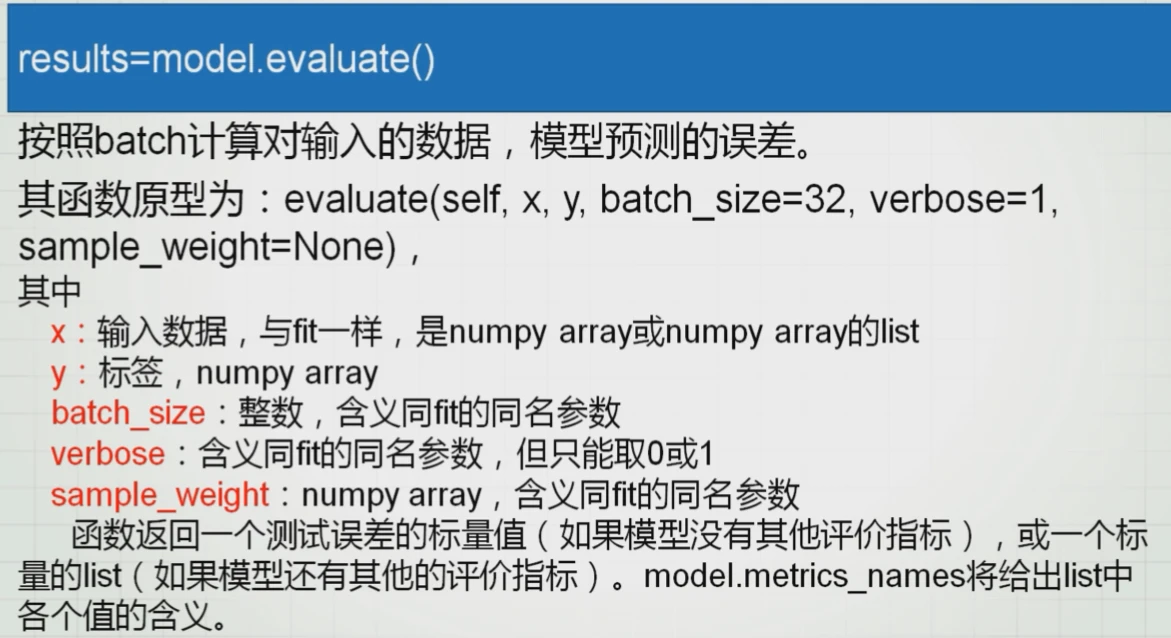 results=model.evaluate()

按照batch计算对输入的数据，模型预测的误差。

其函数原型为：evaluate(self, x, y, batch_size=32, verbose=1, sample_weight=None)，

其中

x：输入数据，与fit一样，是numpy array或numpy array的list

y：标签，numpy array

batch_size：整数，含义同fit的同名参数

verbose：含义同fit的同名参数，但只能取0或1

sample_weight：numpy array，含义同fit的同名参数

函数返回一个测试误差的标量值（如果模型没有其他评价指标），或一个标量的list（如果模型还有其他的评价指标）。model.metrics_names将给出list中各个值的含义。